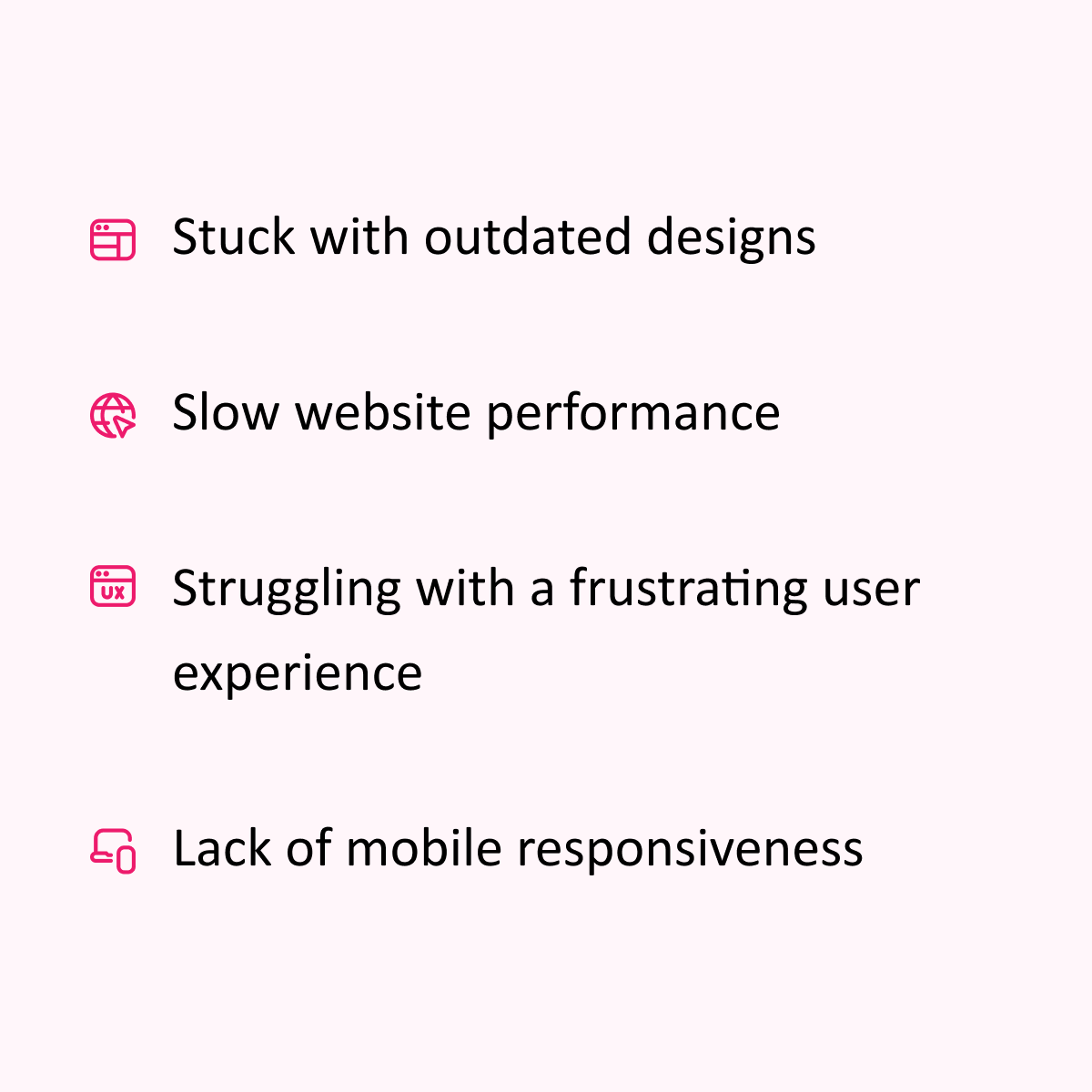 Stuck with outdated designs

Slow website performance

UX

Struggling with a frustrating user experience

Lack of mobile responsiveness